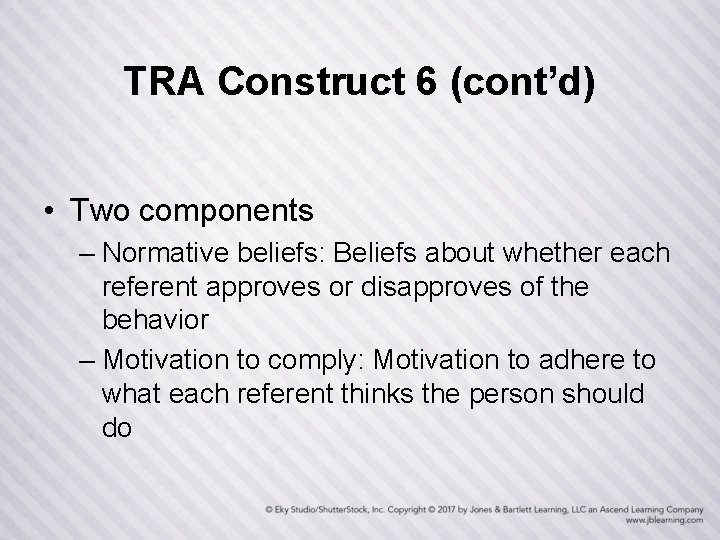 TRA Construct 6 (cont’d)

• Two components
– Normative beliefs: Beliefs about whether each referent approves or disapproves of the behavior
– Motivation to comply: Motivation to adhere to what each referent thinks the person should do

© Eky Studio/ShutterStock, Inc. Copyright © 2017 by Jones & Bartlett Learning, LLC an Ascend Learning Company
www.jblearning.com